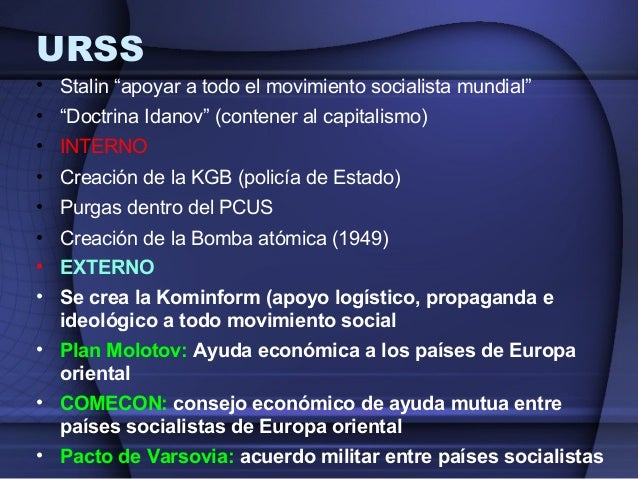 URSS

• Stalin “apoyar a todo el movimiento socialista mundial”
• “Doctrina Idanov” (contener al capitalismo)
• INTERNO
• Creación de la KGB (policía de Estado)
• Purgas dentro del PCUS
• Creación de la Bomba atómica (1949)
• EXTERNO
• Se crea la Kominform (apoyo logístico, propaganda e ideológico a todo movimiento social
• Plan Molotov: Ayuda económica a los países de Europa oriental
• COMECON: consejo económico de ayuda mutua entre países socialistas de Europa oriental
• Pacto de Varsovia: acuerdo militar entre países socialistas